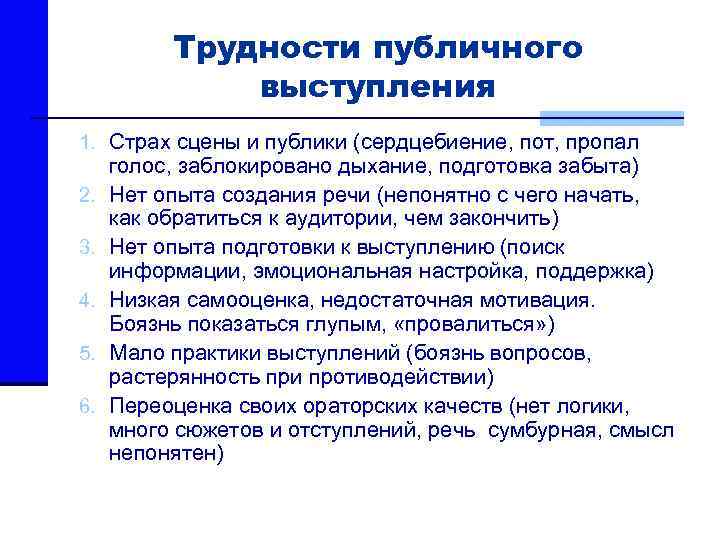 Трудности публичного выступления

1. Страх сцены и публики (сердцебиение, пот, пропал голос, заблокировано дыхание, подготовка забыта)
2. Нет опыта создания речи (непонятно с чего начать, как обратиться к аудитории, чем закончить)
3. Нет опыта подготовки к выступлению (поиск информации, эмоциональная настройка, поддержка)
4. Низкая самооценка, недостаточная мотивация. Боязнь показаться глупым, «провалиться»)
5. Мало практики выступлений (боязнь вопросов, растерянность при противодействии)
6. Переоценка своих ораторских качеств (нет логики, много сюжетов и отступлений, речь сумбурная, смысл непонятен)